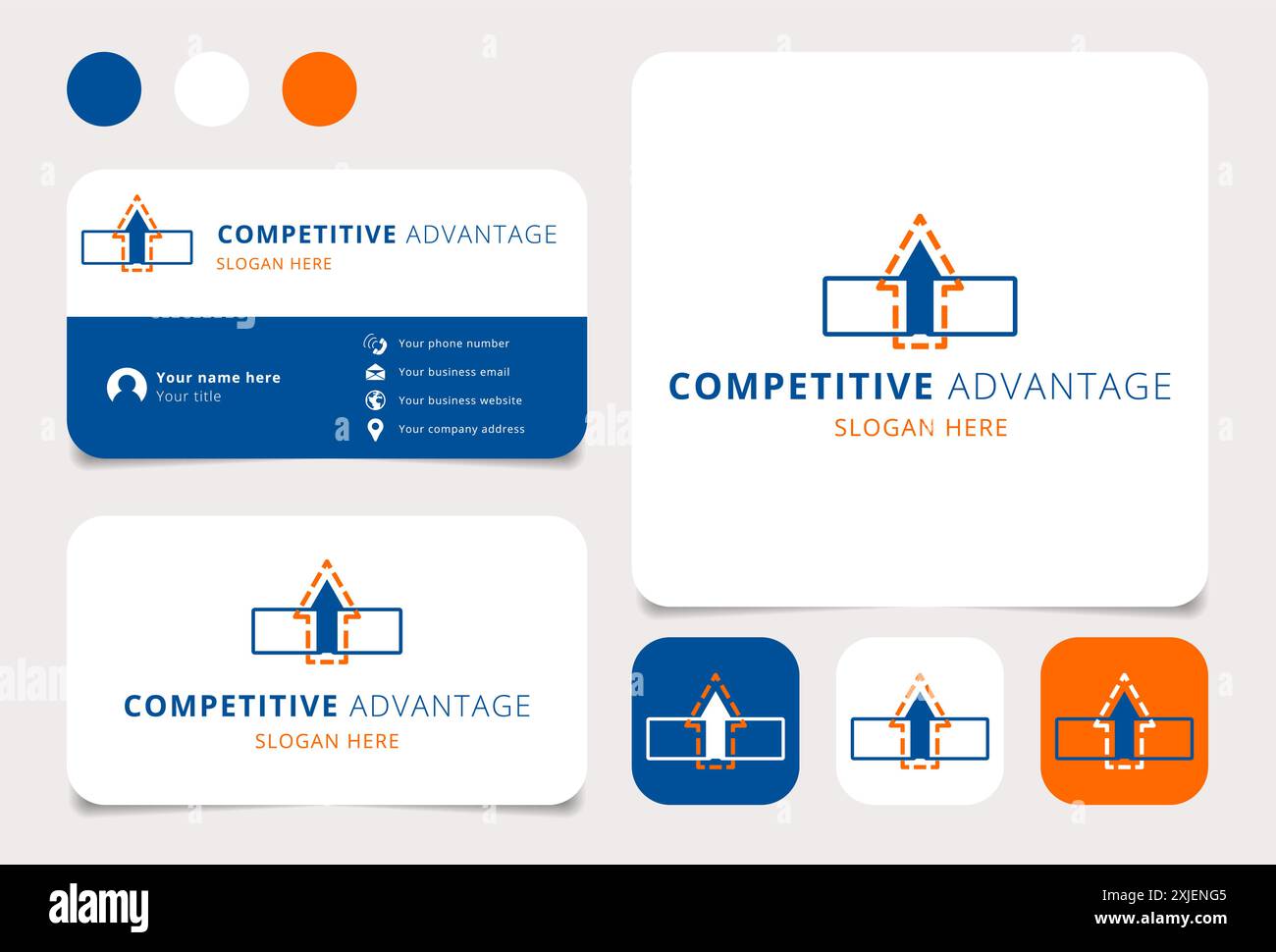 COMPETITIVE ADVANTAGE
SLOGAN HERE

Your name here
Your title

Your phone number
Your business email
Your business website
Your company address

COMPETITIVE ADVANTAGE
SLOGAN HERE

COMPETITIVE ADVANTAGE
SLOGAN HERE

alamy

Image ID: 2XJENG5
www.alamy.com